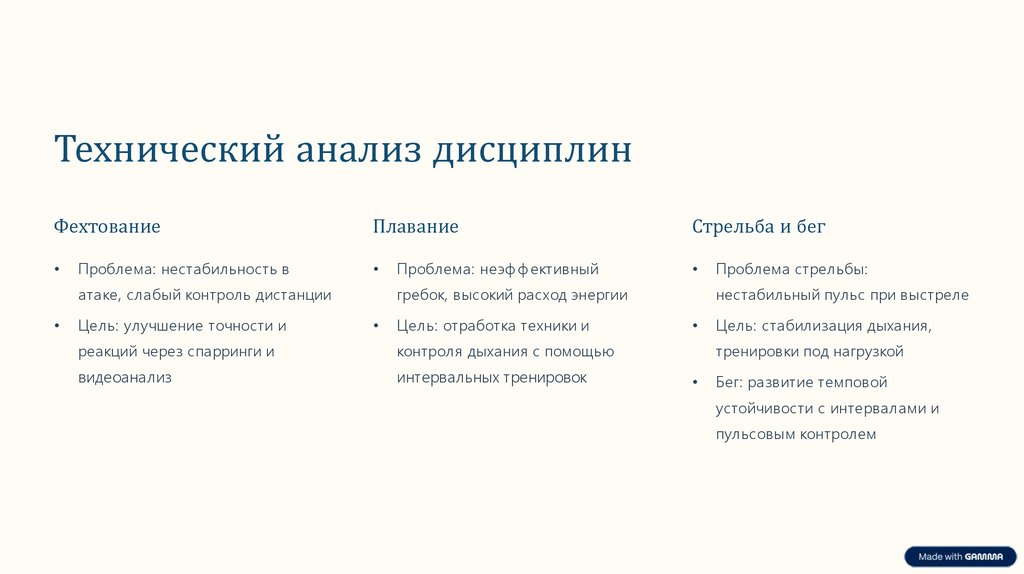 Технический анализ дисциплин

Фехтование

• Проблема: нестабильность в атаке, слабый контроль дистанции
• Цель: улучшение точности и реакций через спарринги и видеоанализ

Плавание

• Проблема: неэффективный гребок, высокий расход энергии
• Цель: отработка техники и контроля дыхания с помощью интервальных тренировок

Стрельба и бег

• Проблема стрельбы: нестабильный пульс при выстреле
• Цель: стабилизация дыхания, тренировки под нагрузкой
• Бег: развитие темповой устойчивости с интервалами и пульсовым контролем

Made with GAMMA